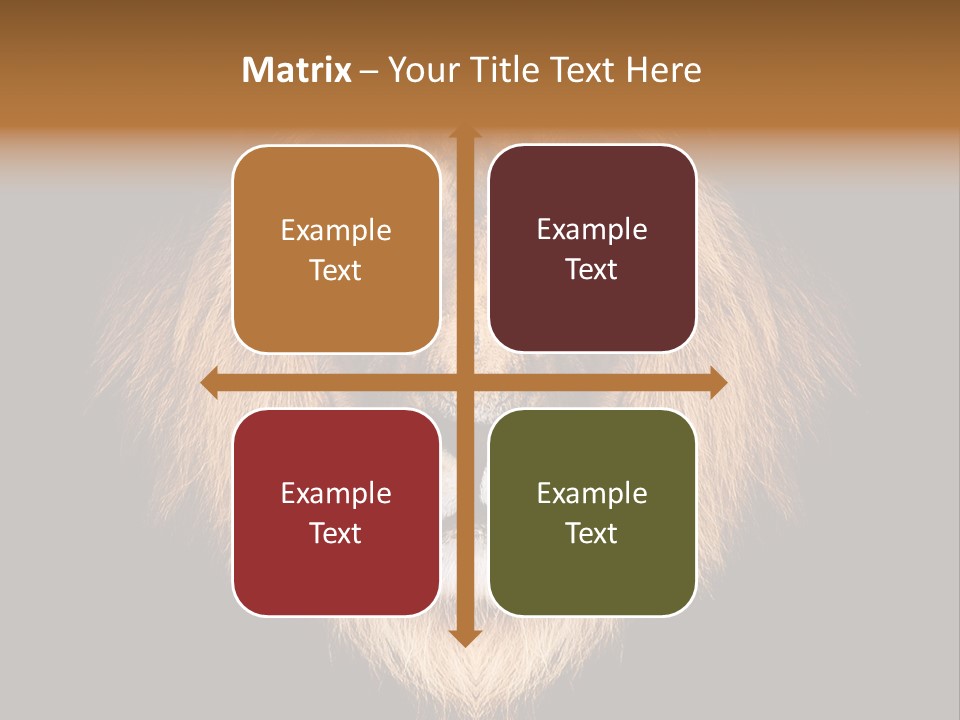 Matrix – Your Title Text Here

Example Text

Example Text

Example Text

Example Text